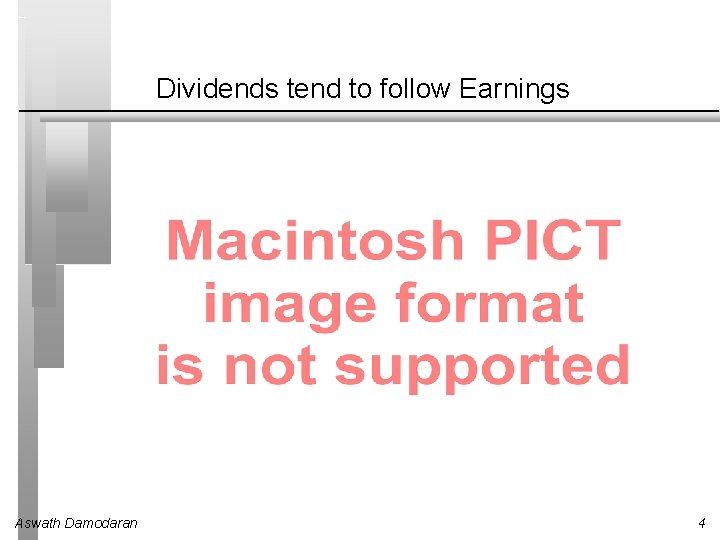 Dividends tend to follow Earnings

Macintosh PICT image format is not supported

Aswath Damodaran

4